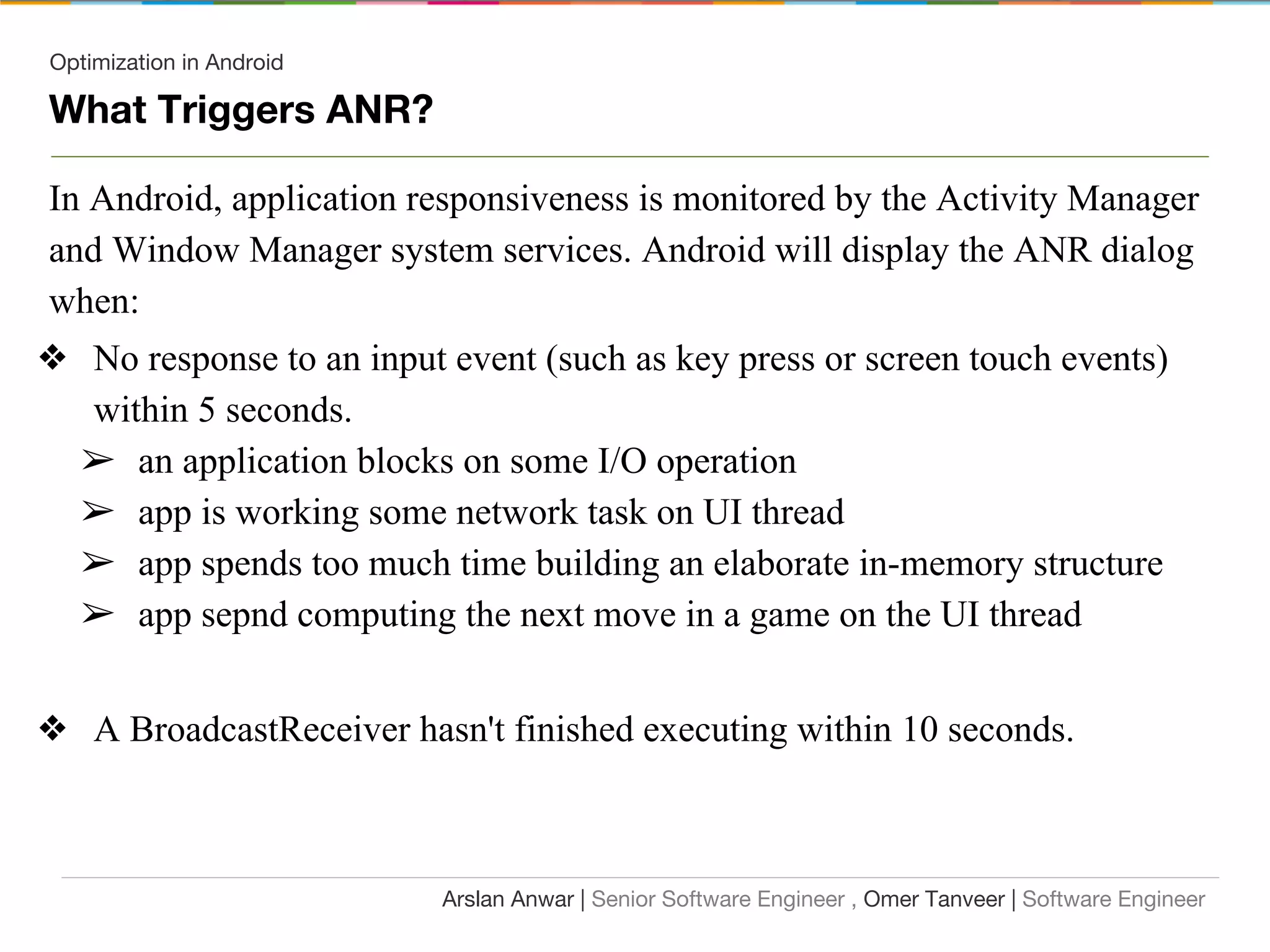 Optimization in Android

What Triggers ANR?

In Android, application responsiveness is monitored by the Activity Manager and Window Manager system services. Android will display the ANR dialog when:

❖ No response to an input event (such as key press or screen touch events) within 5 seconds.

➢ an application blocks on some I/O operation

➢ app is working some network task on UI thread

➢ app spends too much time building an elaborate in-memory structure

➢ app sepnd computing the next move in a game on the UI thread

❖ A BroadcastReceiver hasn't finished executing within 10 seconds.

Arslan Anwar | Senior Software Engineer , Omer Tanveer | Software Engineer